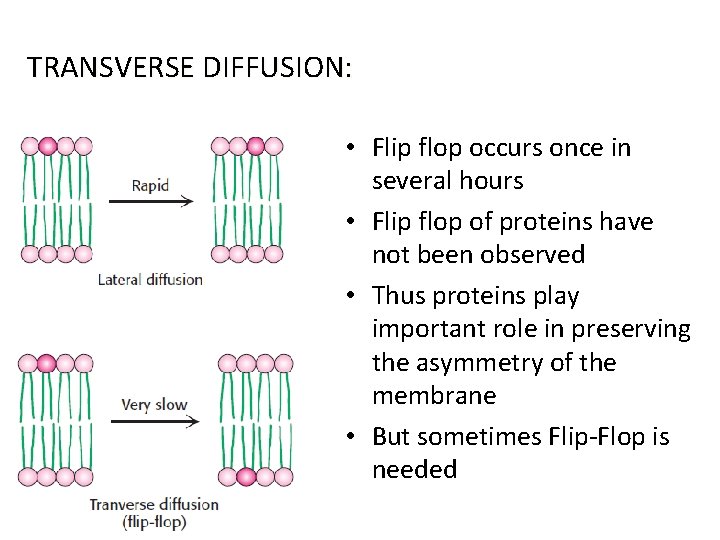 TRANSVERSE DIFFUSION:

Rapid

Lateral diffusion

Very slow

Tranverse diffusion
(flip-flop)

• Flip flop occurs once in several hours
• Flip flop of proteins have not been observed
• Thus proteins play important role in preserving the asymmetry of the membrane
• But sometimes Flip-Flop is needed